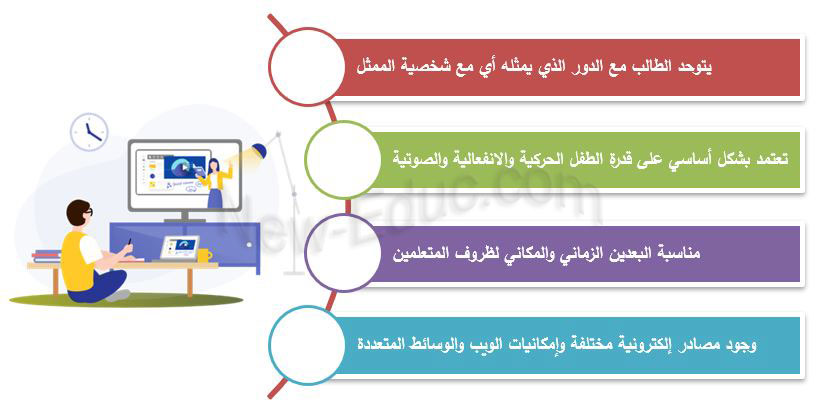 يتوحد الطالب مع الدور الذي يمثله أي مع شخصية الممثل

تعتمد بشكل أساسي على قدرة الطفل الحركية والانفعالية والصوتية

مناسبة البعدين الزماني والمكاني لظروف المتعلمين

وجود مصادر إلكترونية مختلفة وإمكانيات الويب والوسائط المتعددة

New-Educ.com